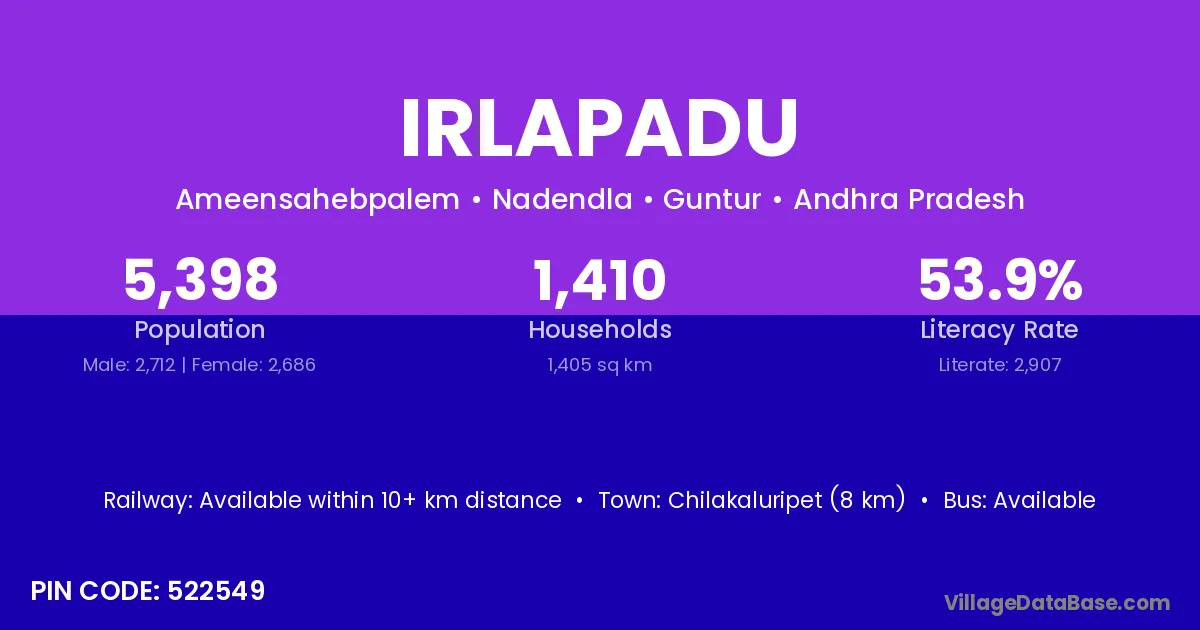 IRLAPADU

Ameensahebpalem • Nadendla • Guntur • Andhra Pradesh

5,398
Population
Male: 2,712 | Female: 2,686

1,410
Households
1,405 sq km

53.9%
Literacy Rate
Literate: 2,907

Railway: Available within 10+ km distance • Town: Chilakaluripet (8 km) • Bus: Available

PIN CODE: 522549

VillageDataBase.com